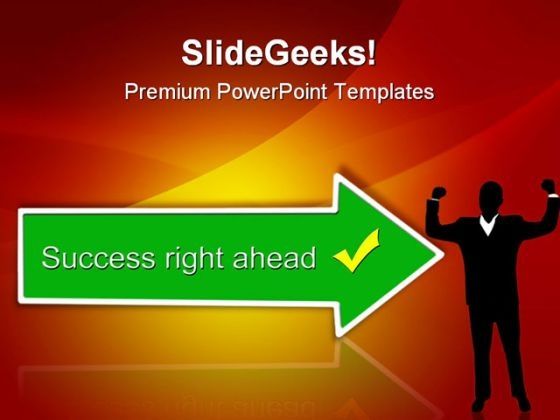 SlideGeeks!
Premium PowerPoint Templates

Success right ahead